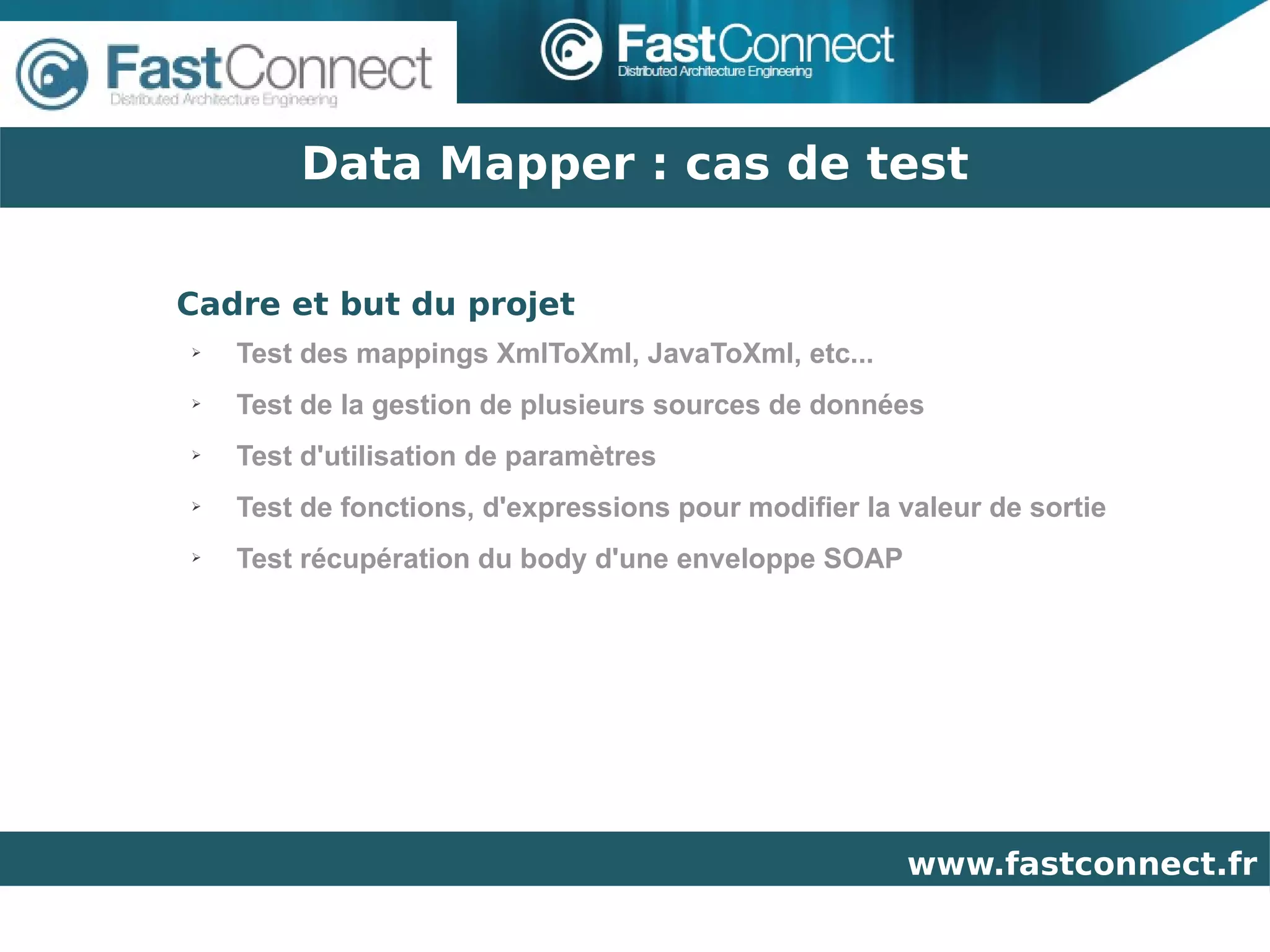 FastConnect
Distributed Architecture Engineering

FastConnect
Distributed Architecture Engineering

Data Mapper : cas de test

Cadre et but du projet

➢ Test des mappings XmlToXml, JavaToXml, etc...

➢ Test de la gestion de plusieurs sources de données

➢ Test d'utilisation de paramètres

➢ Test de fonctions, d'expressions pour modifier la valeur de sortie

➢ Test récupération du body d'une enveloppe SOAP

www.fastconnect.fr